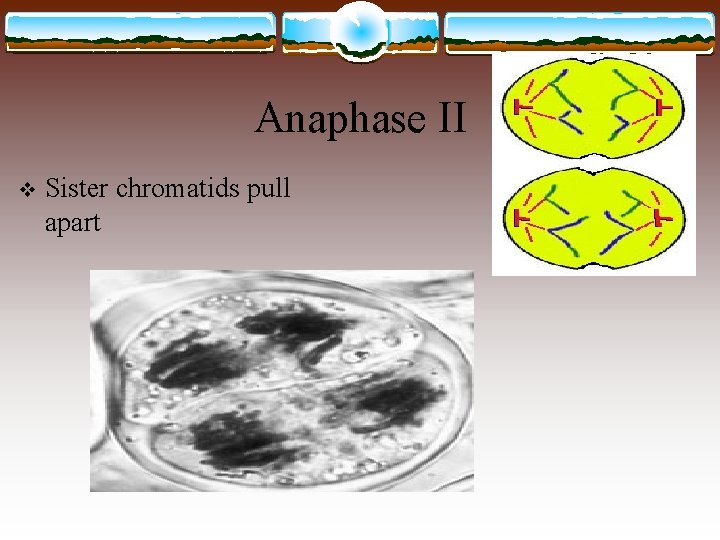 Anaphase II

❖ Sister chromatids pull apart